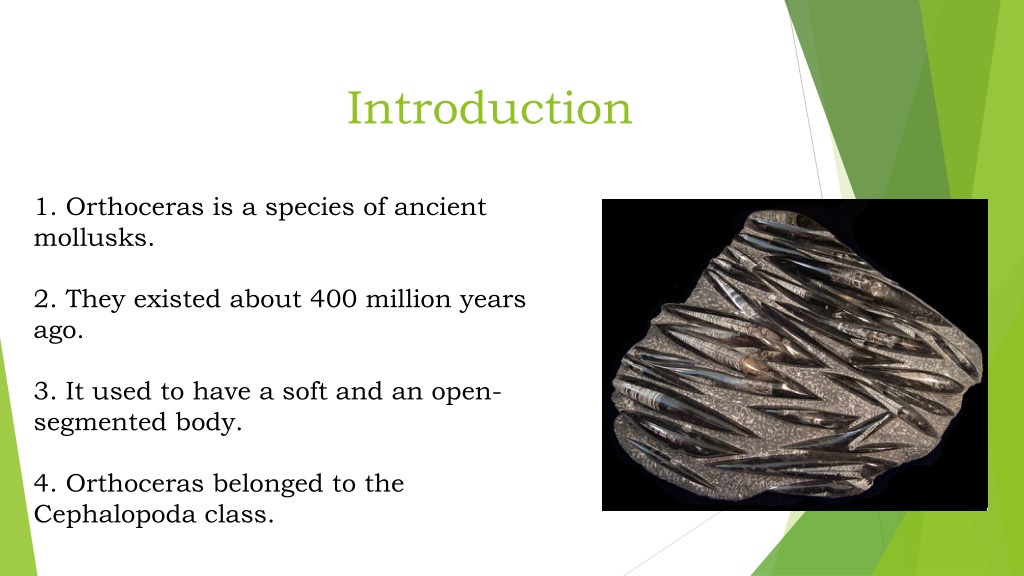 Introduction

1. Orthoceras is a species of ancient mollusks.

2. They existed about 400 million years ago.

3. It used to have a soft and an open-segmented body.

4. Orthoceras belonged to the Cephalopoda class.